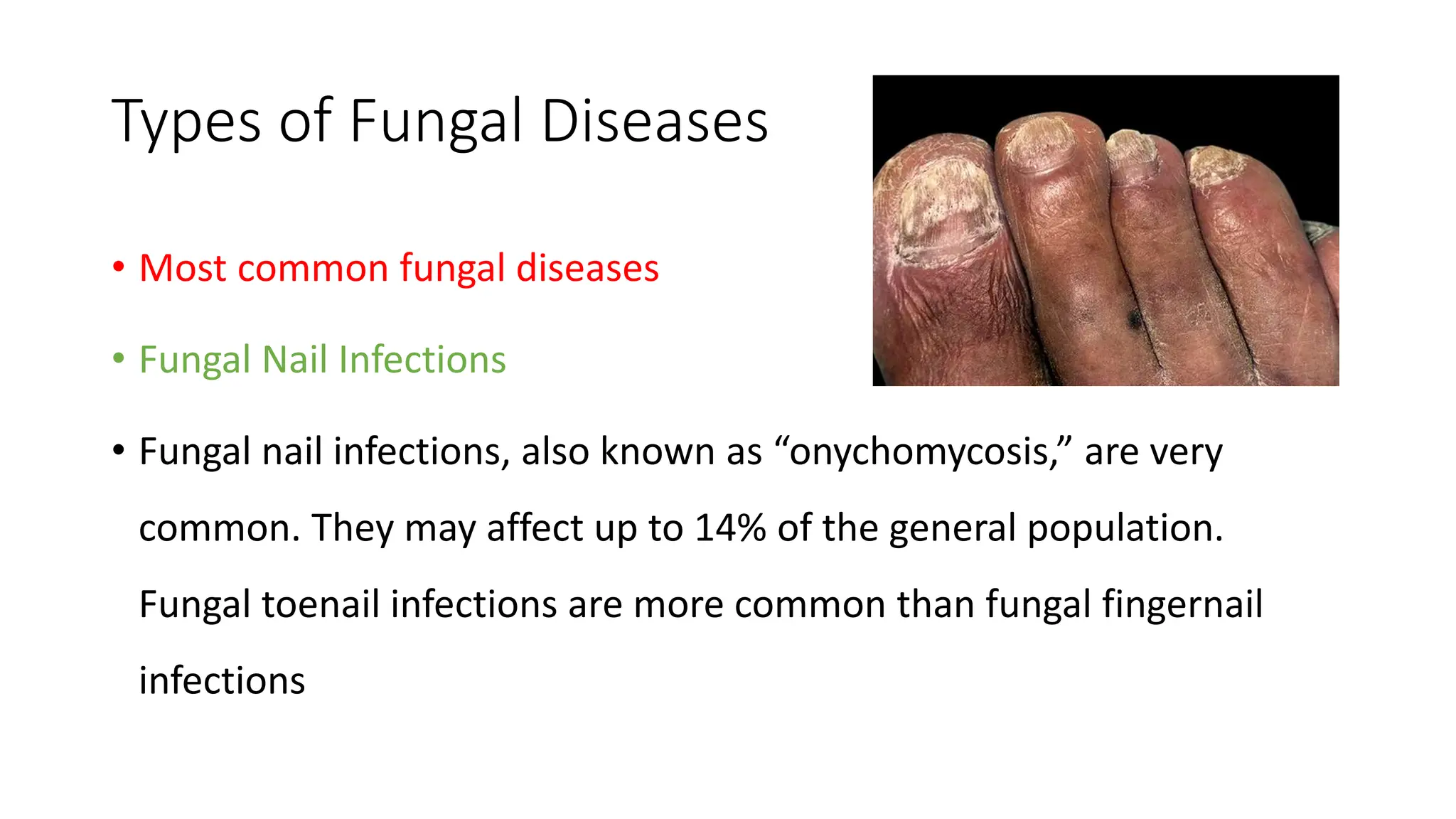 Types of Fungal Diseases

• Most common fungal diseases

• Fungal Nail Infections

• Fungal nail infections, also known as “onychomycosis,” are very common. They may affect up to 14% of the general population. Fungal toenail infections are more common than fungal fingernail infections